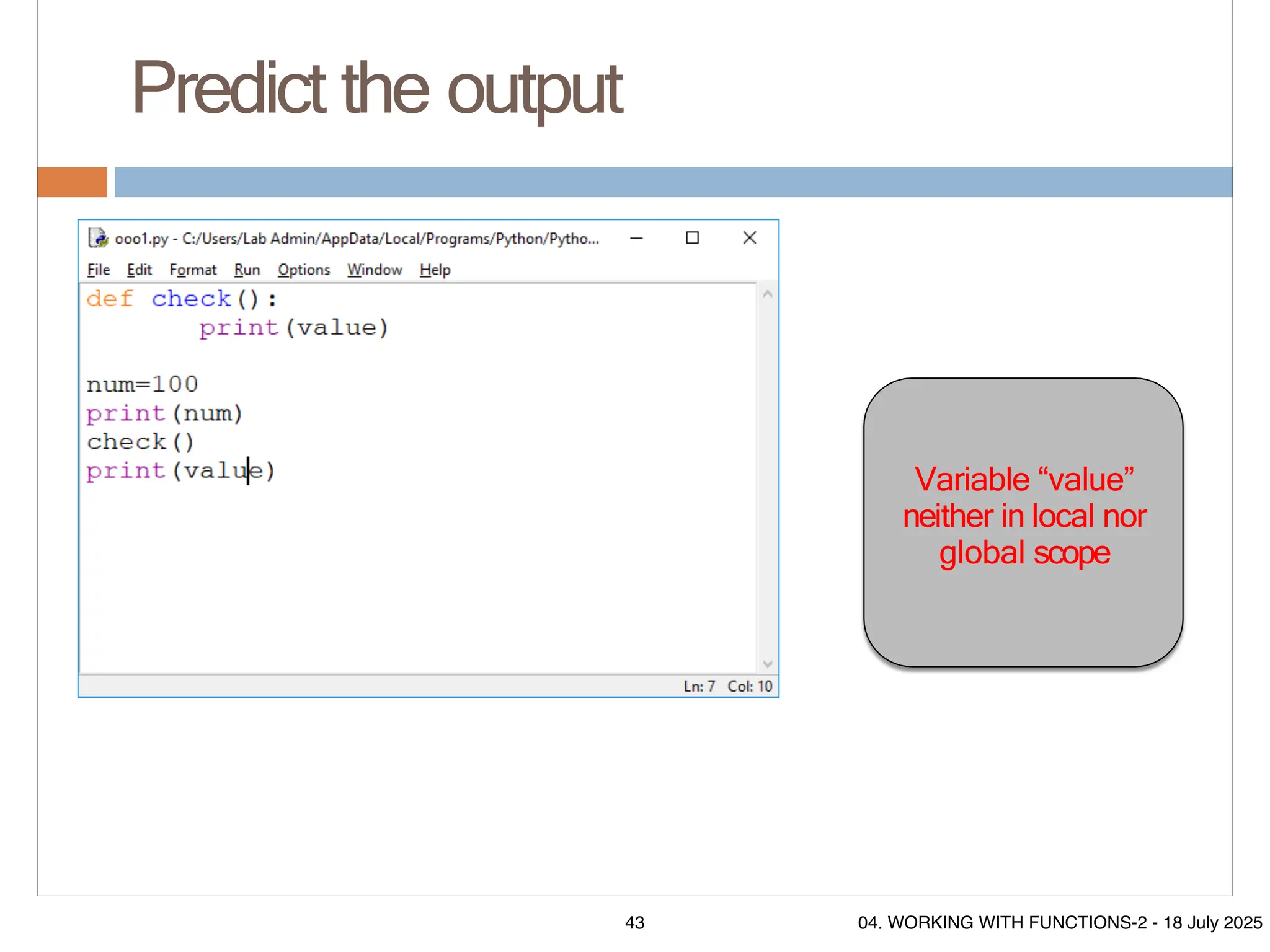 Predict the output

ooo1.py - C:/Users/Lab Admin/AppData/Local/Programs/Python/Pytho...

File Edit Format Run Options Window Help

def check():
        print(value)

num=100
print(num)
check()
print(value)

Ln: 7 Col: 10

Variable “value” neither in local nor global scope

43

04. WORKING WITH FUNCTIONS-2 - 18 July 2025